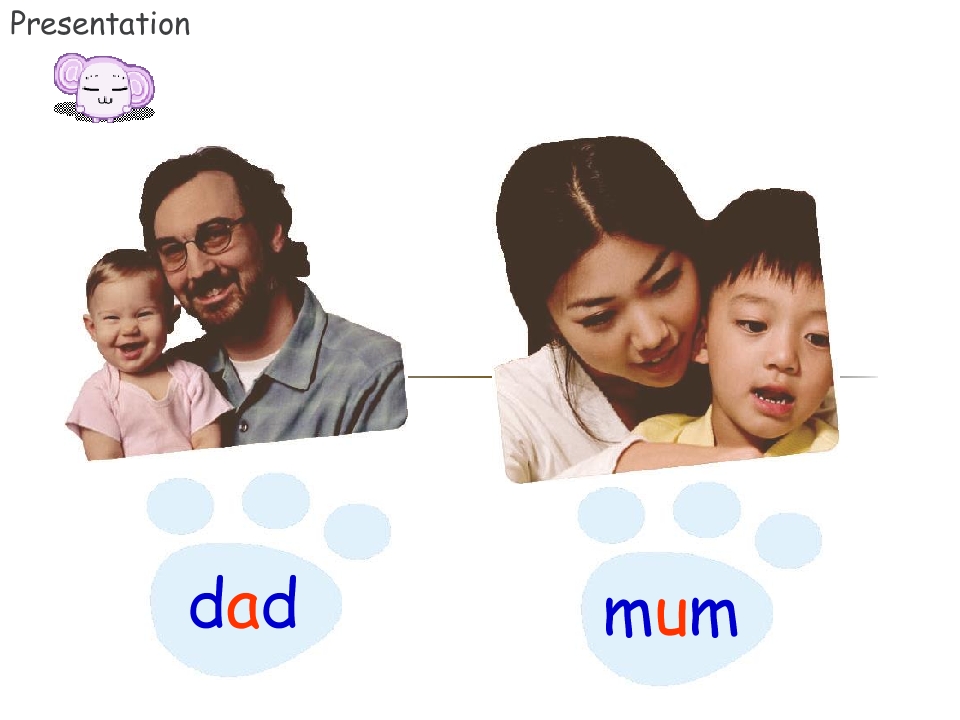 Presentation

dad

mum